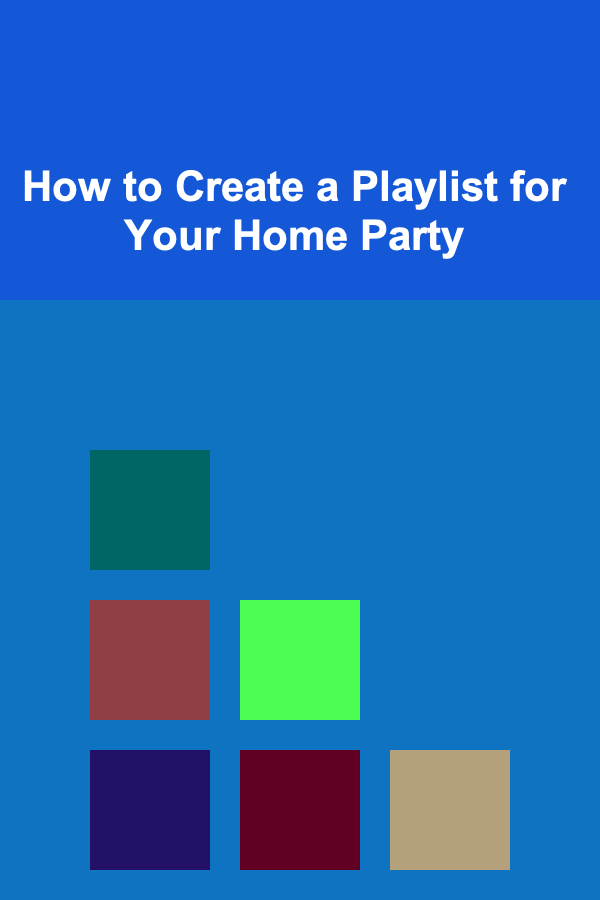 How to Create a Playlist for Your Home Party